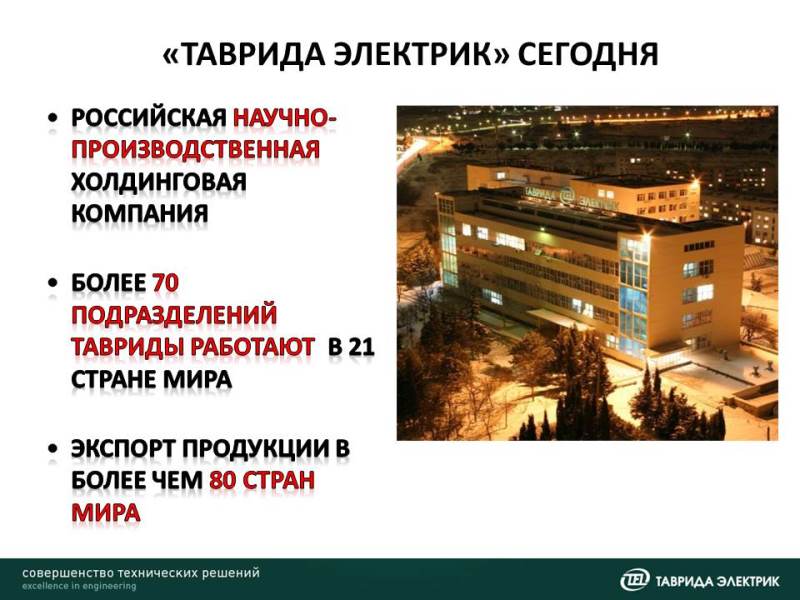 «ТАВРИДА ЭЛЕКТРИК» СЕГОДНЯ

• РОССИЙСКАЯ НАУЧНО-ПРОИЗВОДСТВЕННАЯ ХОЛДИНГОВАЯ КОМПАНИЯ

• БОЛЕЕ 70 ПОДРАЗДЕЛЕНИЙ ТАВРИДЫ РАБОТАЮТ В 21 СТРАНЕ МИРА

• ЭКСПОРТ ПРОДУКЦИИ В БОЛЕЕ ЧЕМ 80 СТРАН МИРА

ТАВРИДА ЭЛЕКТРИК

совершенство технических решений
excellence in engineering

TEL ТАВРИДА ЭЛЕКТРИК